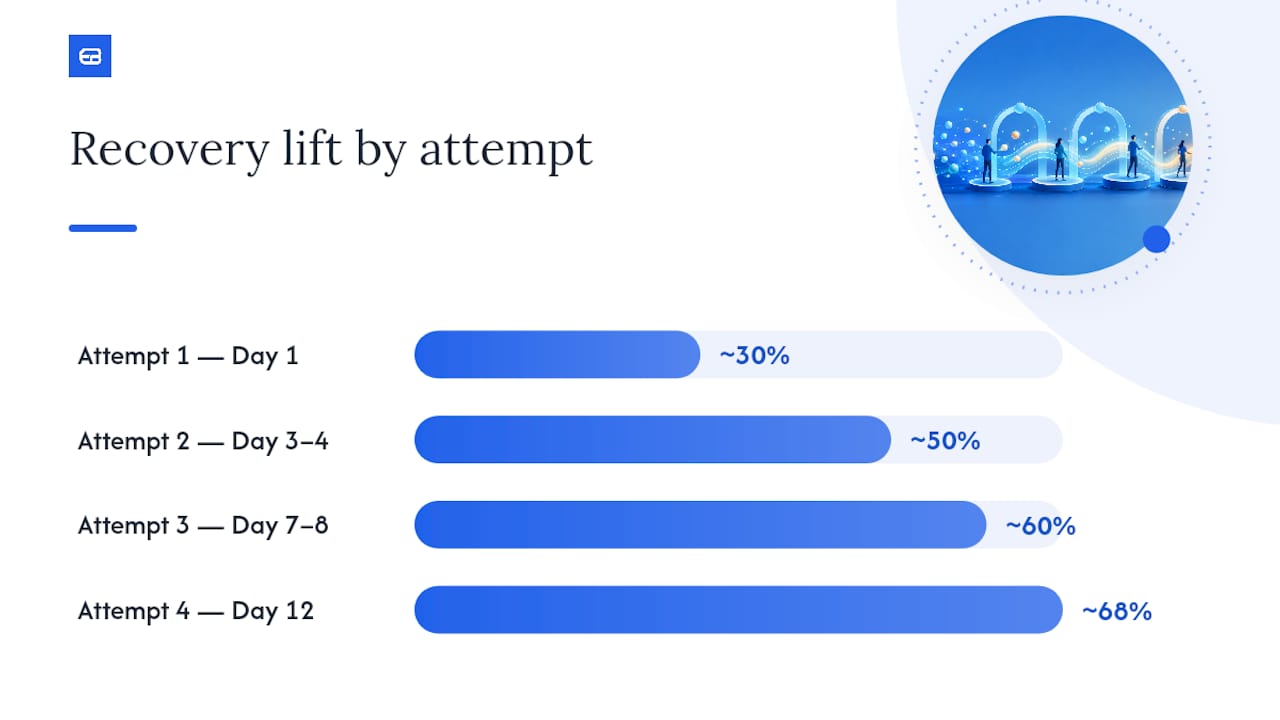 Recovery lift by attempt

Attempt 1 — Day 1 ~30%

Attempt 2 — Day 3–4 ~50%

Attempt 3 — Day 7–8 ~60%

Attempt 4 — Day 12 ~68%